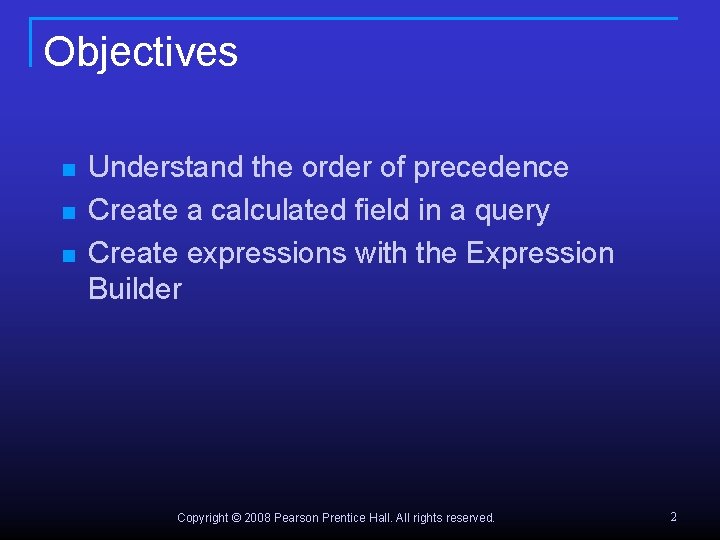 Objectives

- Understand the order of precedence
- Create a calculated field in a query
- Create expressions with the Expression Builder

Copyright © 2008 Pearson Prentice Hall. All rights reserved.

2